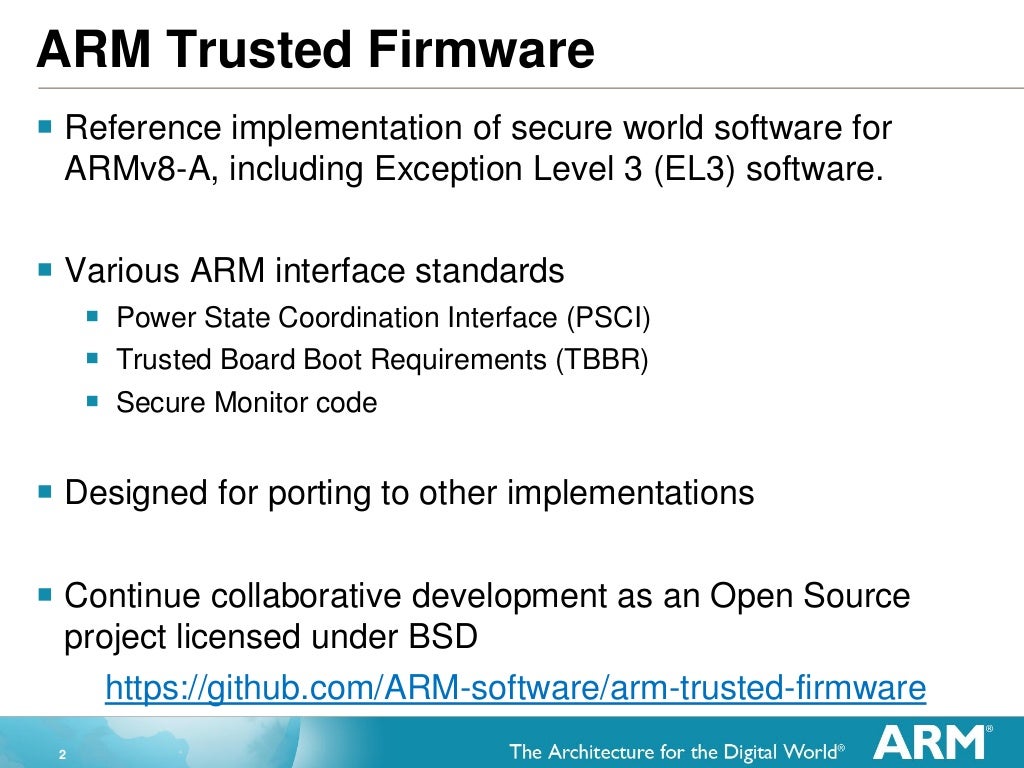 ARM Trusted Firmware

▪ Reference implementation of secure world software for ARMv8-A, including Exception Level 3 (EL3) software.

▪ Various ARM interface standards
▪ Power State Coordination Interface (PSCI)
▪ Trusted Board Boot Requirements (TBBR)
▪ Secure Monitor code

▪ Designed for porting to other implementations

▪ Continue collaborative development as an Open Source project licensed under BSD
https://github.com/ARM-software/arm-trusted-firmware

2

The Architecture for the Digital World® ARM®